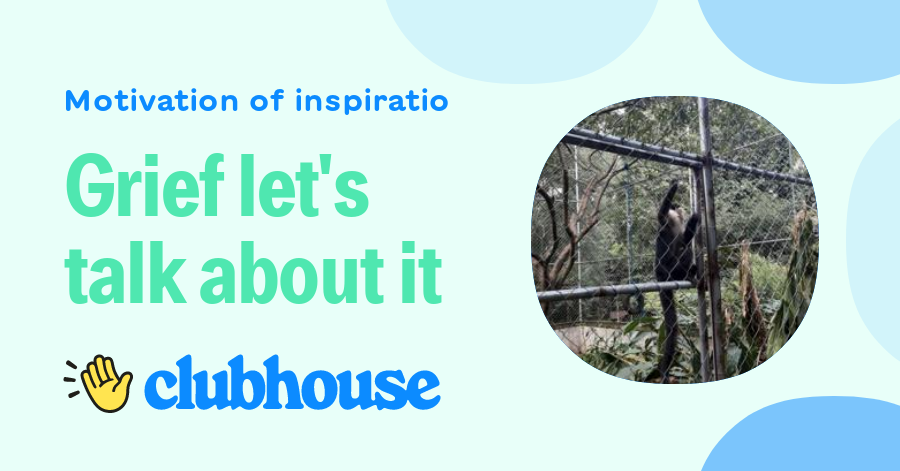 Motivation of inspiratio

Grief let's talk about it

clubhouse